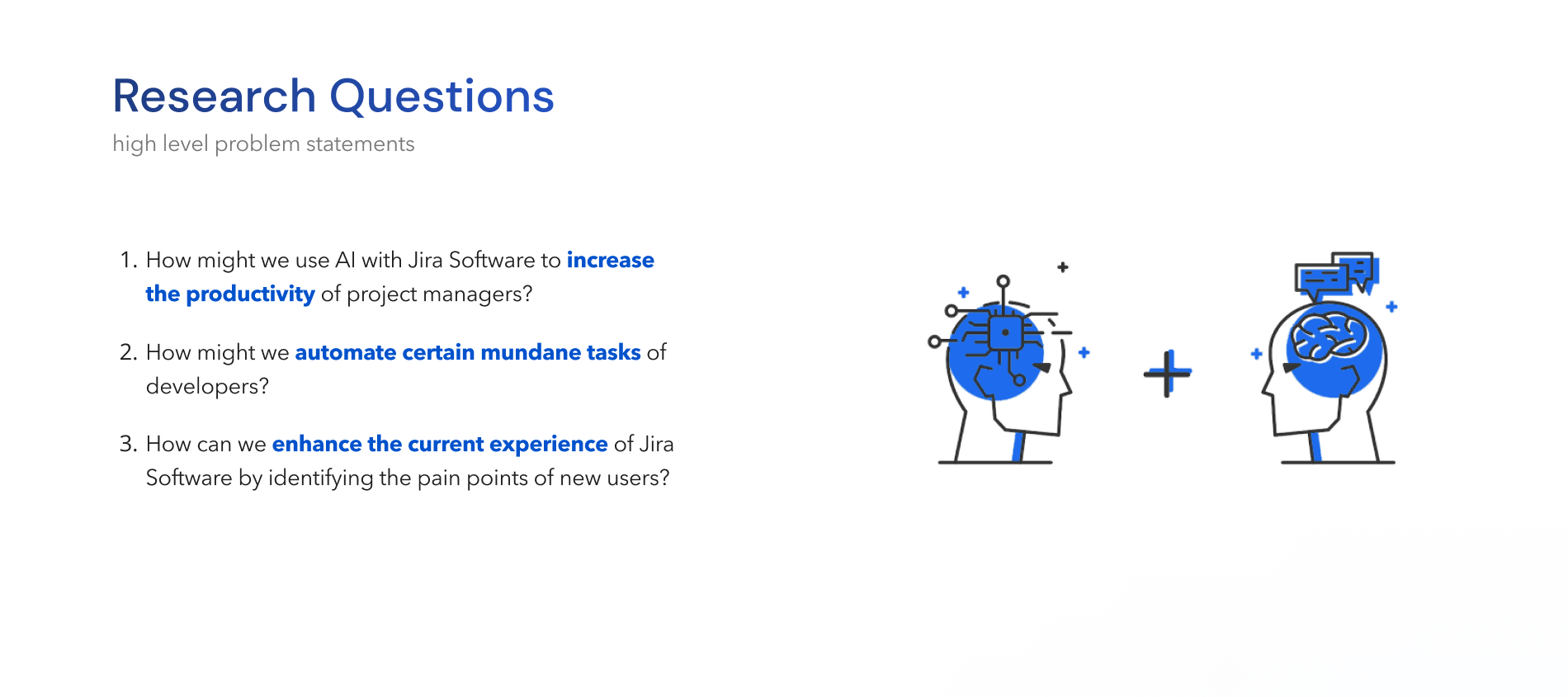 Research Questions

high level problem statements

1. How might we use AI with Jira Software to increase the productivity of project managers?

2. How might we automate certain mundane tasks of developers?

3. How can we enhance the current experience of Jira Software by identifying the pain points of new users?